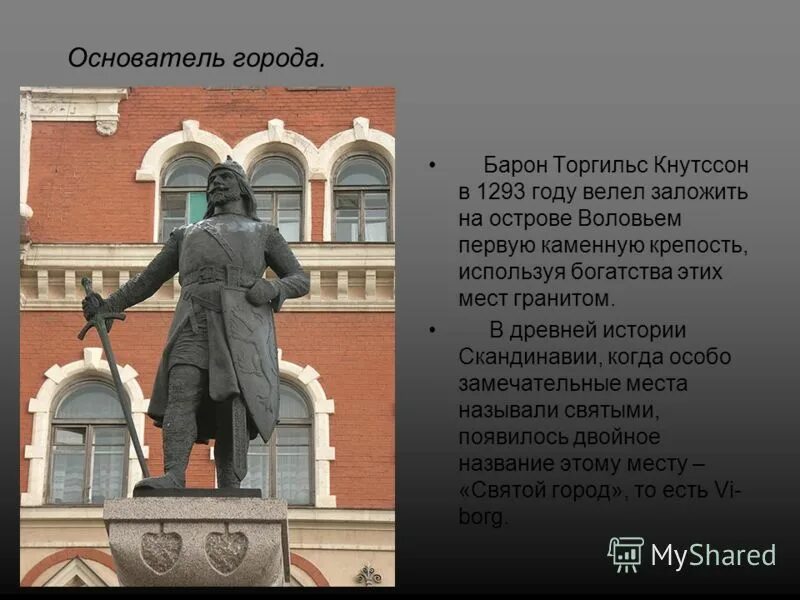 Основатель города.

• Барон Торгильс Кнутссон в 1293 году велел заложить на острове Воловьем первую каменную крепость, используя богатства этих мест гранитом.

• В древней истории Скандинавии, когда особо замечательные места называли святыми, появилось двойное название этому месту – «Святой город», то есть Vi-borg.

MyShared